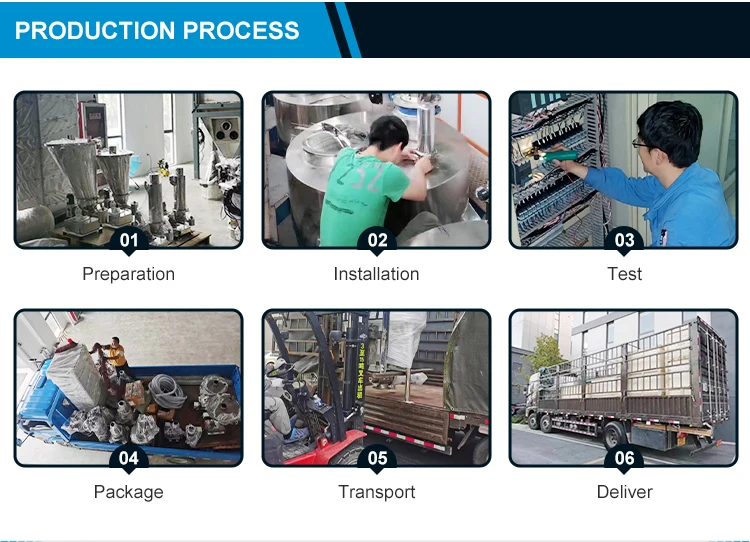 PRODUCTION PROCESS

01
Preparation

02
Installation

03
Test

04
Package

05
Transport

06
Deliver